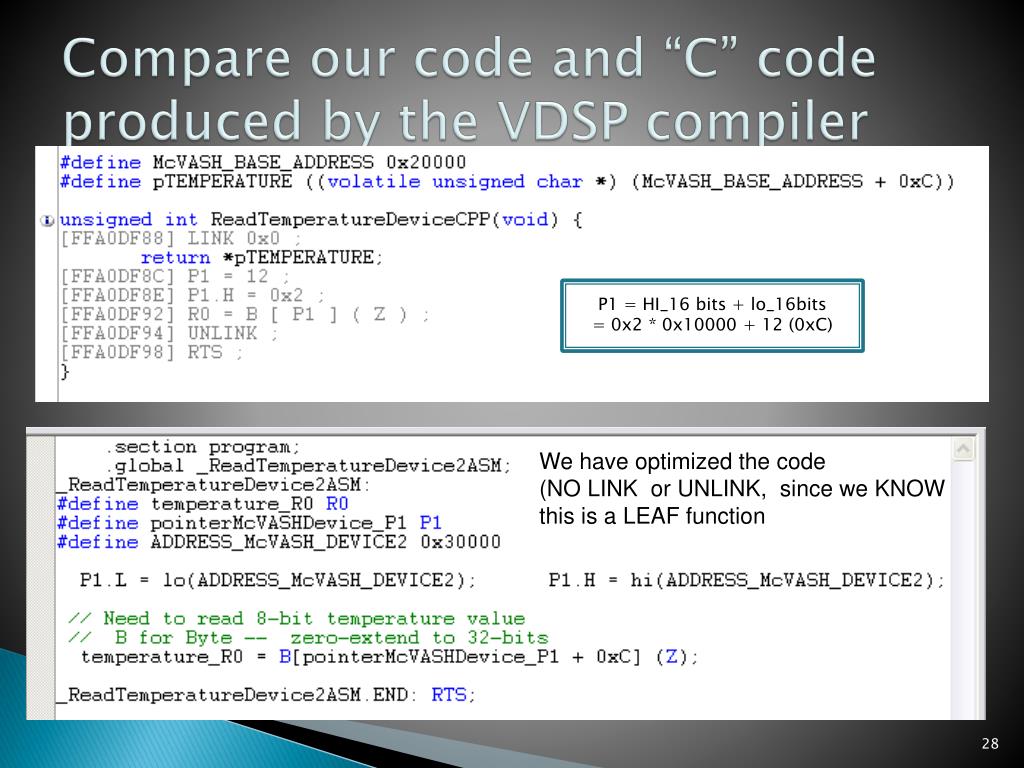 Compare our code and “C” code produced by the VDSP compiler

#define McVASH_BASE_ADDRESS 0x20000
#define pTEMPERATURE ((volatile unsigned char *) (McVASH_BASE_ADDRESS + 0xC))

unsigned int ReadTemperatureDeviceCPP(void) {
[FFA0DF88] LINK 0x0 ;
return *pTEMPERATURE;
[FFA0DF8C] P1 = 12 ;
[FFA0DF8E] P1.H = 0x2 ;
[FFA0DF92] R0 = B [ P1 ] ( Z ) ;
[FFA0DF94] UNLINK ;
[FFA0DF98] RTS ;
}

P1 = HI_16 bits + lo_16bits
= 0x2 * 0x10000 + 12 (0xC)

.section program;
.global _ReadTemperatureDevice2ASM;
_ReadTemperatureDevice2ASM:
#define temperature_R0 R0
#define pointerMcVASHDevice_P1 P1
#define ADDRESS_McVASH_DEVICE2 0x30000

P1.L = lo(ADDRESS_McVASH_DEVICE2); P1.H = hi(ADDRESS_McVASH_DEVICE2);

// Need to read 8-bit temperature value
// B for Byte -- zero-extend to 32-bits
temperature_R0 = B[pointerMcVASHDevice_P1 + 0xC] (Z);

_ReadTemperatureDevice2ASM.END: RTS;

We have optimized the code
(NO LINK or UNLINK, since we KNOW this is a LEAF function

28